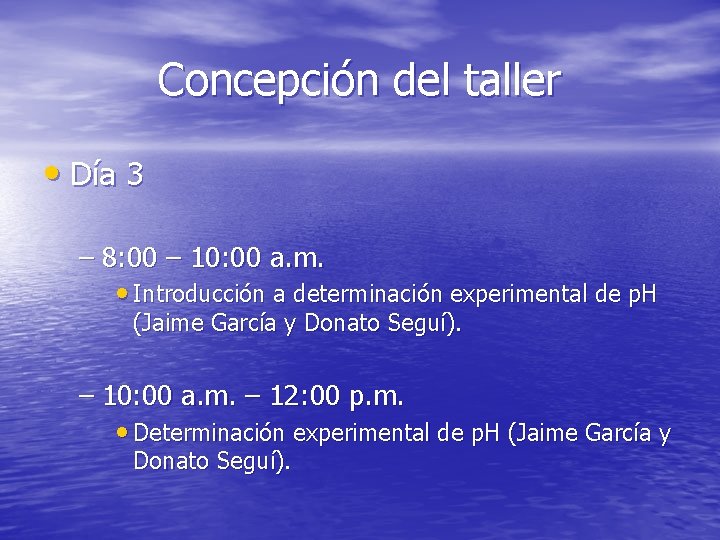 Concepción del taller

• Día 3

– 8:00 – 10:00 a.m.

• Introducción a determinación experimental de pH (Jaime García y Donato Seguí).

– 10:00 a.m. – 12:00 p.m.

• Determinación experimental de pH (Jaime García y Donato Seguí).